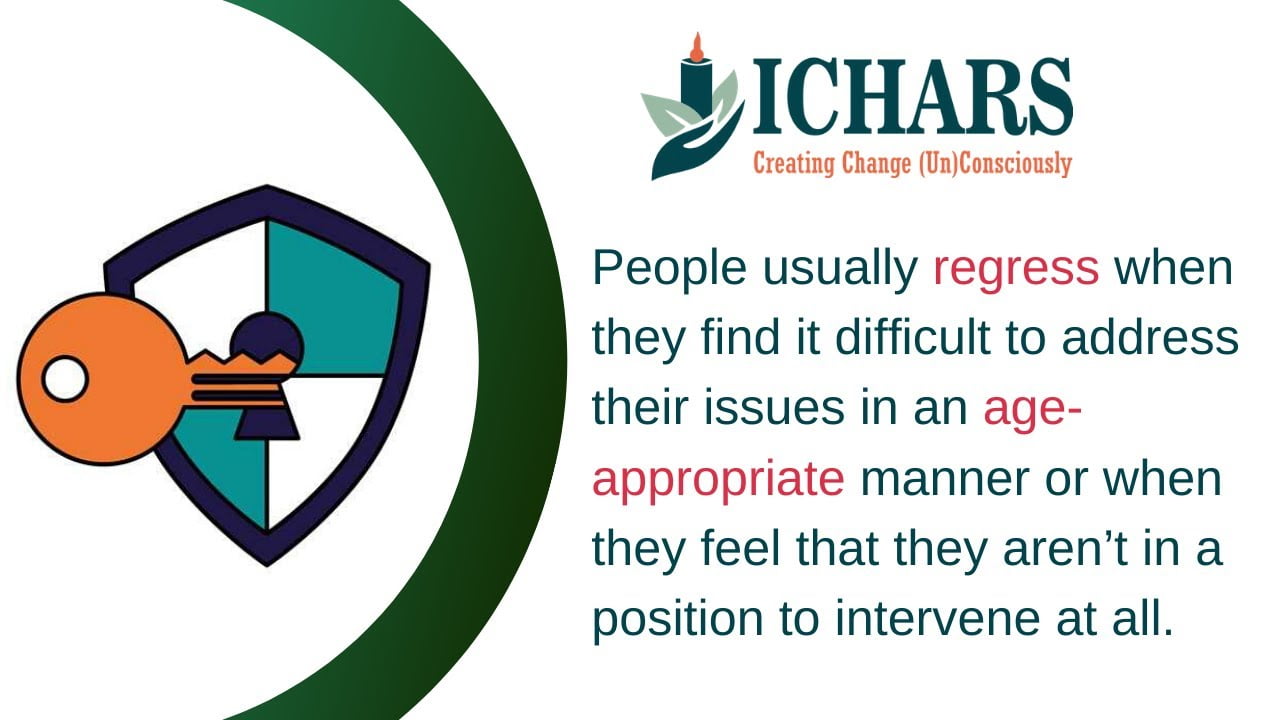 ICHARS
Creating Change (Un)Consciously

People usually regress when they find it difficult to address their issues in an age-appropriate manner or when they feel that they aren’t in a position to intervene at all.